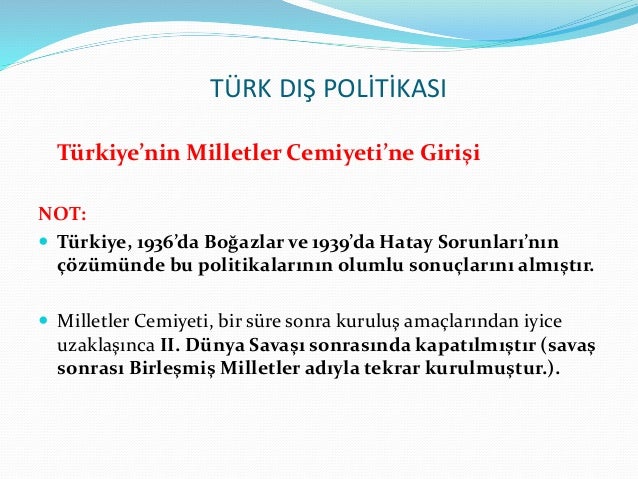 TÜRK DIŞ POLİTİKASI

Türkiye’nin Milletler Cemiyeti’ne Girişi

NOT:

Türkiye, 1936’da Boğazlar ve 1939’da Hatay Sorunları’nın çözümünde bu politikalarının olumlu sonuçlarını almıştır.

Milletler Cemiyeti, bir süre sonra kuruluş amaçlarından iyice uzaklaşınca II. Dünya Savaşı sonrasında kapatılmıştır (savaş sonrası Birleşmiş Milletler adıyla tekrar kurulmuştur.).